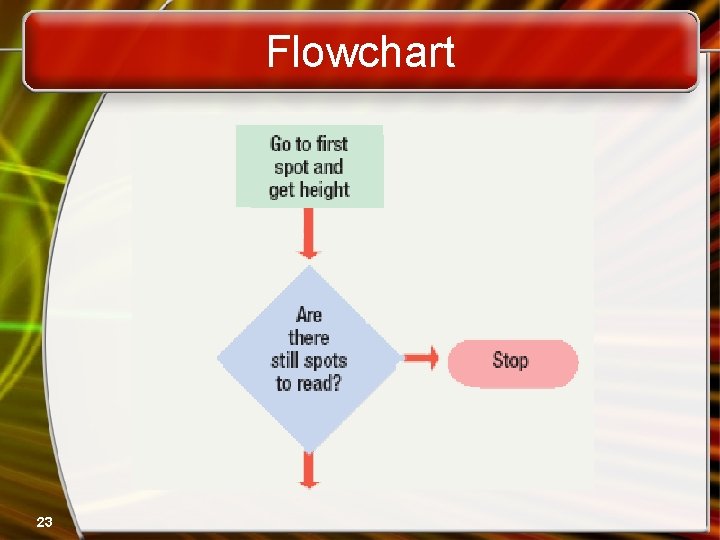 Flowchart

Go to first spot and get height

Are there still spots to read?

Stop

23